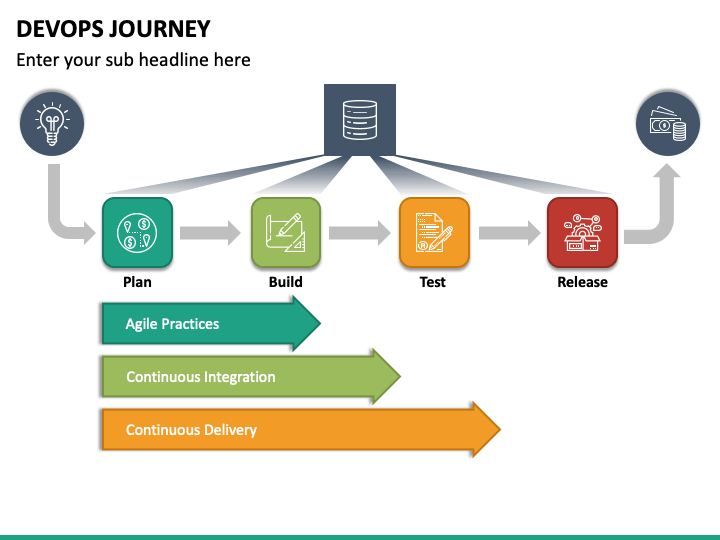 DEVOPS JOURNEY

Enter your sub headline here

Plan

Build

Test

Release

Agile Practices

Continuous Integration

Continuous Delivery